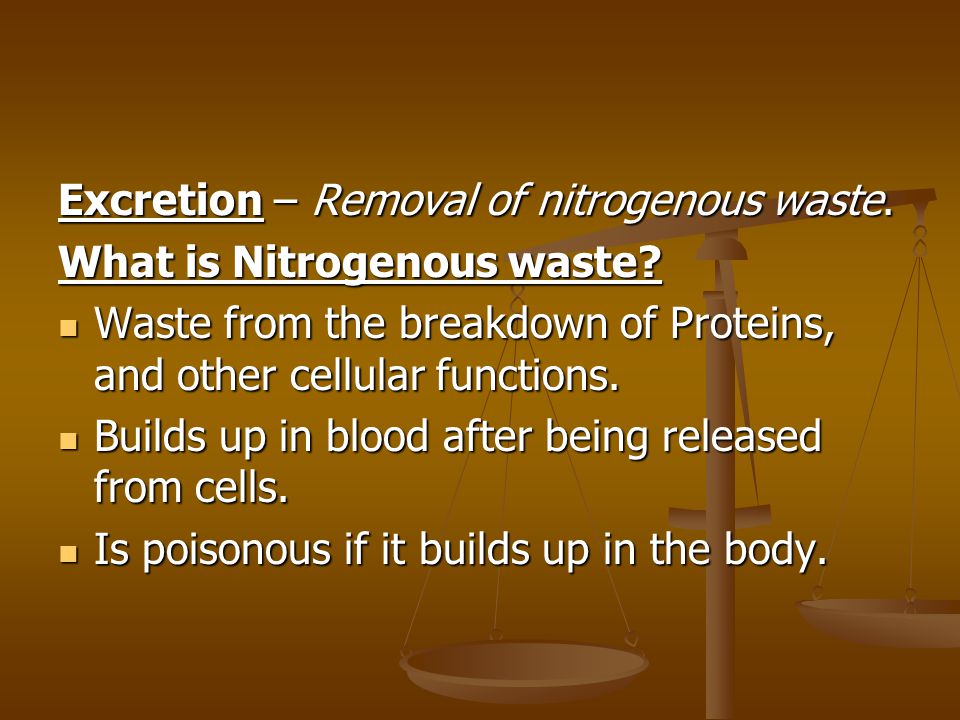 Excretion – Removal of nitrogenous waste.

What is Nitrogenous waste?

- Waste from the breakdown of Proteins, and other cellular functions.
- Builds up in blood after being released from cells.
- Is poisonous if it builds up in the body.